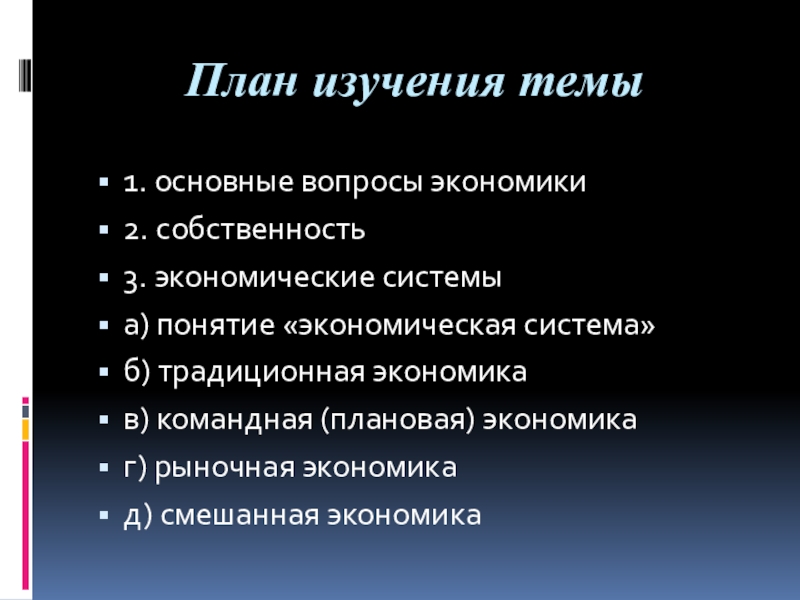 План изучения темы

- 1. основные вопросы экономики
- 2. собственность
- 3. экономические системы
- а) понятие «экономическая система»
- б) традиционная экономика
- в) командная (плановая) экономика
- г) рыночная экономика
- д) смешанная экономика